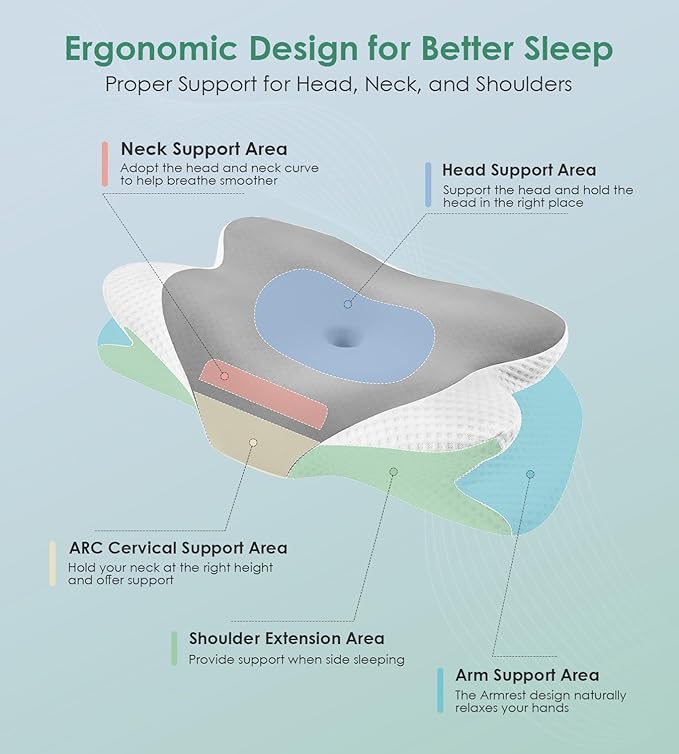 Ergonomic Design for Better Sleep
Proper Support for Head, Neck, and Shoulders

Neck Support Area
Adopt the head and neck curve to help breathe smoother

Head Support Area
Support the head and hold the head in the right place

ARC Cervical Support Area
Hold your neck at the right height and offer support

Shoulder Extension Area
Provide support when side sleeping

Arm Support Area
The Armrest design naturally relaxes your hands